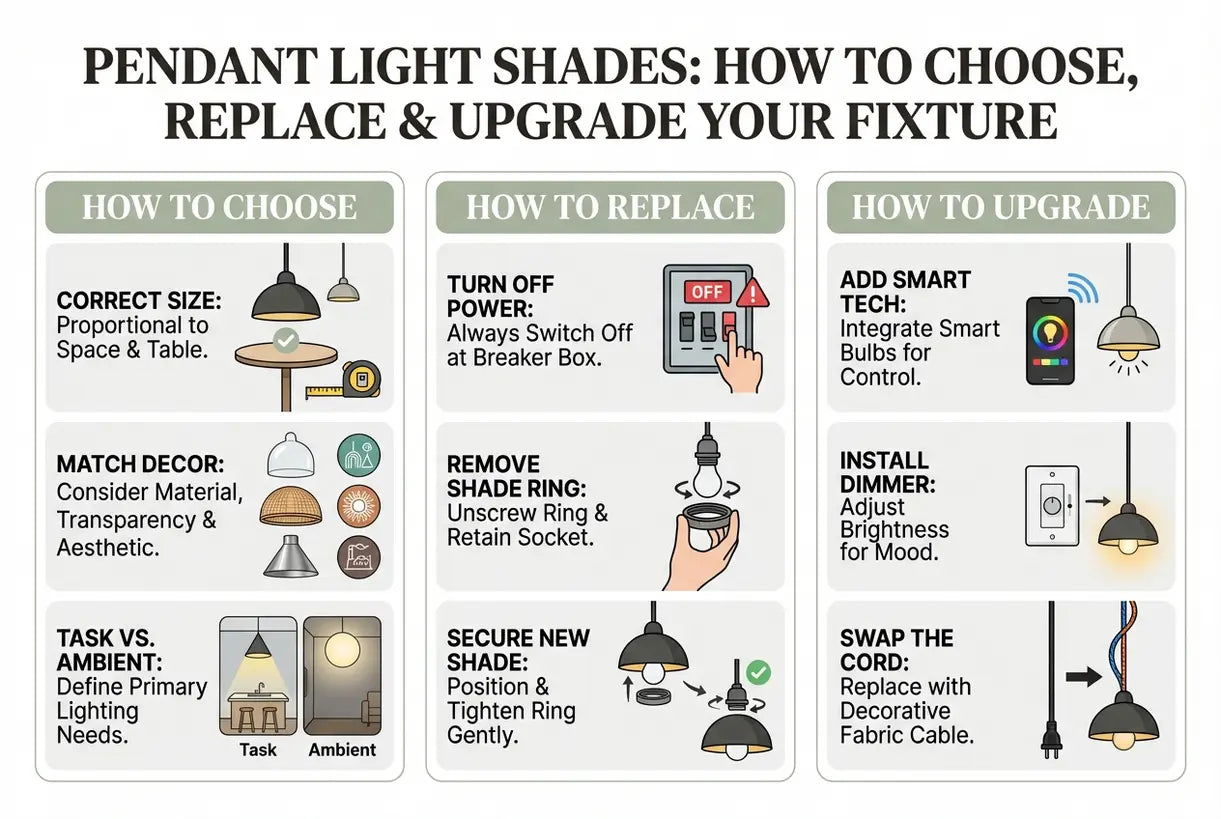 PENDANT LIGHT SHADES: HOW TO CHOOSE, REPLACE & UPGRADE YOUR FIXTURE

HOW TO CHOOSE

CORRECT SIZE: Proportional to Space & Table.

MATCH DECOR: Consider Material, Transparency & Aesthetic.

TASK VS. AMBIENT: Define Primary Lighting Needs.

Task

Ambient

HOW TO REPLACE

TURN OFF POWER: Always Switch Off at Breaker Box.

OFF

REMOVE SHADE RING: Unscrew Ring & Retain Socket.

SECURE NEW SHADE: Position & Tighten Ring Gently.

HOW TO UPGRADE

ADD SMART TECH: Integrate Smart Bulbs for Control.

INSTALL DIMMER: Adjust Brightness for Mood.

SWAP THE CORD: Replace with Decorative Fabric Cable.